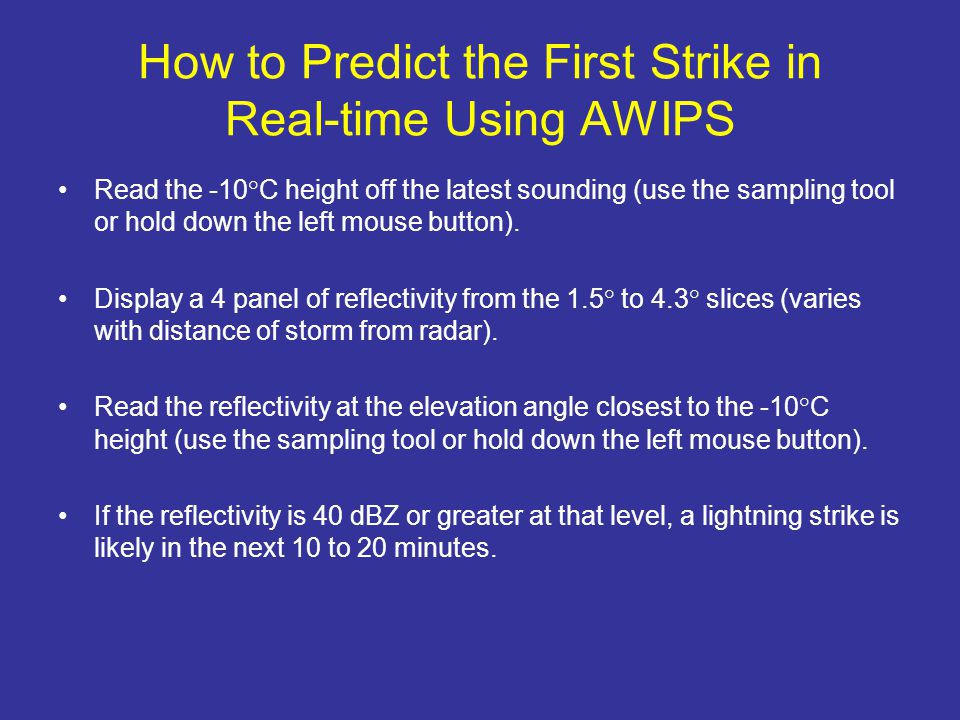 How to Predict the First Strike in Real-time Using AWIPS

• Read the -10°C height off the latest sounding (use the sampling tool or hold down the left mouse button).

• Display a 4 panel of reflectivity from the 1.5° to 4.3° slices (varies with distance of storm from radar).

• Read the reflectivity at the elevation angle closest to the -10°C height (use the sampling tool or hold down the left mouse button).

• If the reflectivity is 40 dBZ or greater at that level, a lightning strike is likely in the next 10 to 20 minutes.